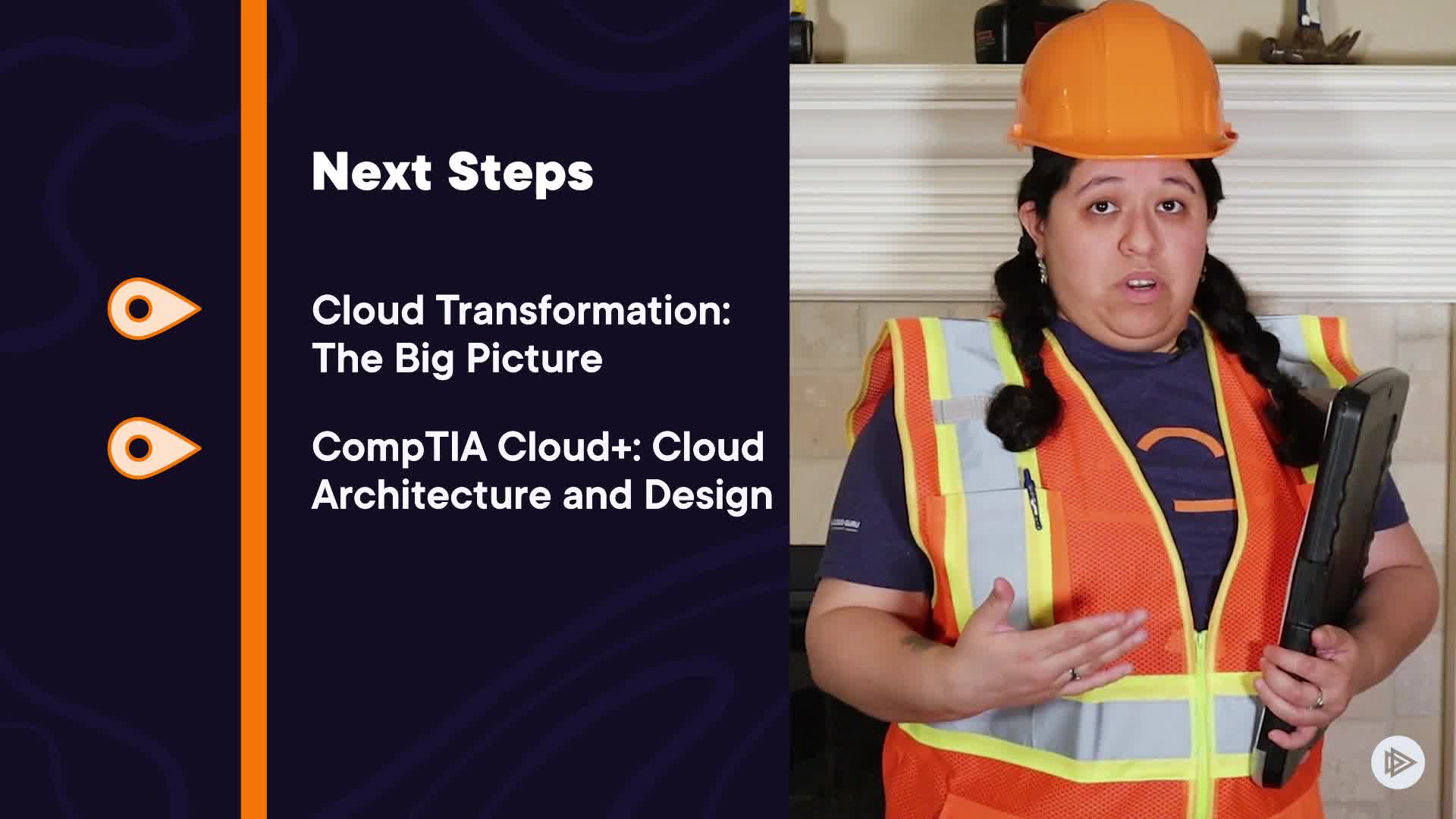 Next Steps

Cloud Transformation: The Big Picture

CompTIA Cloud+: Cloud Architecture and Design